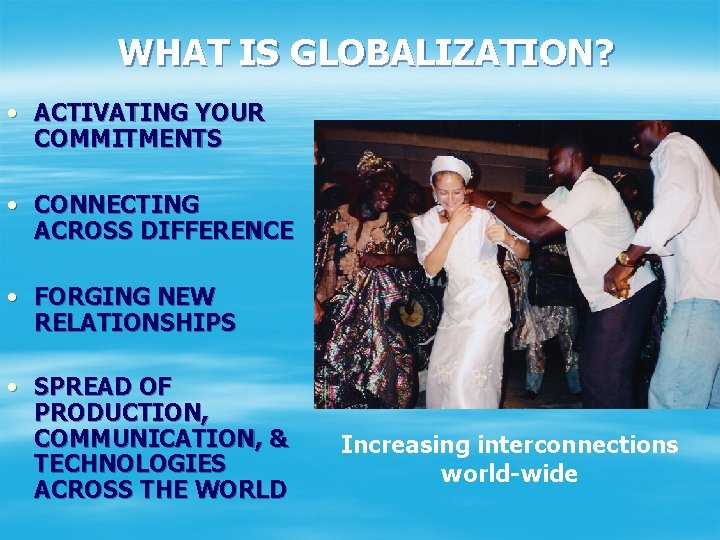 WHAT IS GLOBALIZATION?

• ACTIVATING YOUR COMMITMENTS

• CONNECTING ACROSS DIFFERENCE

• FORGING NEW RELATIONSHIPS

• SPREAD OF PRODUCTION, COMMUNICATION, & TECHNOLOGIES ACROSS THE WORLD

Increasing interconnections world-wide